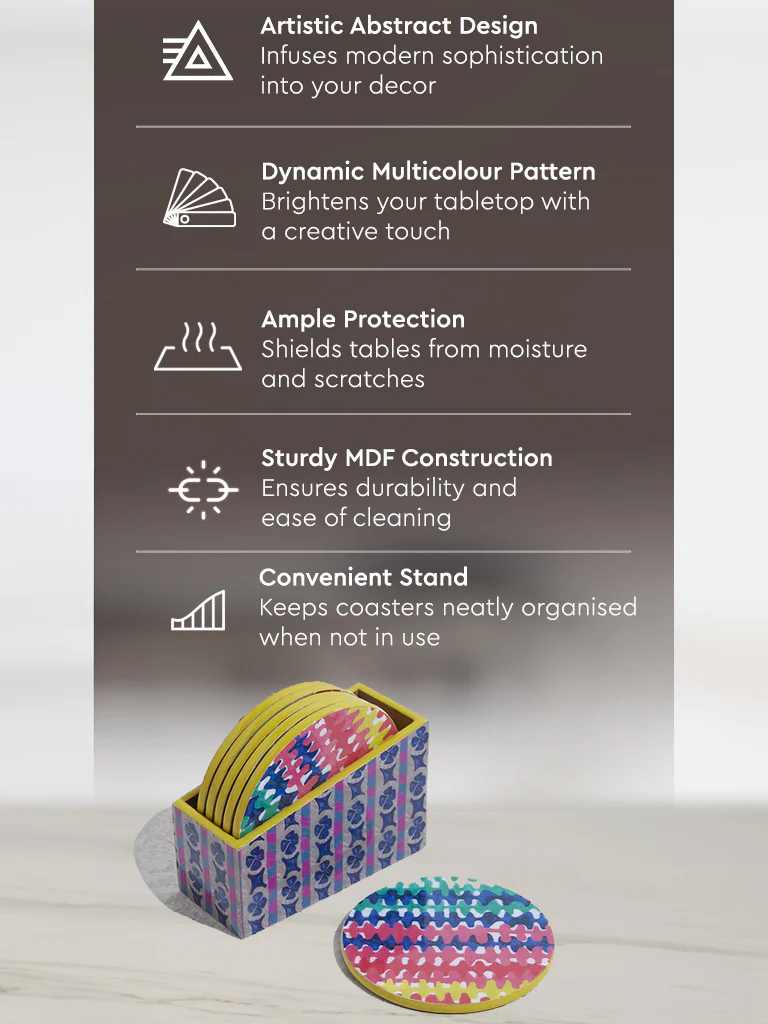 Artistic Abstract Design
Infuses modern sophistication into your decor

Dynamic Multicolour Pattern
Brightens your tabletop with a creative touch

Ample Protection
Shields tables from moisture and scratches

Sturdy MDF Construction
Ensures durability and ease of cleaning

Convenient Stand
Keeps coasters neatly organised when not in use